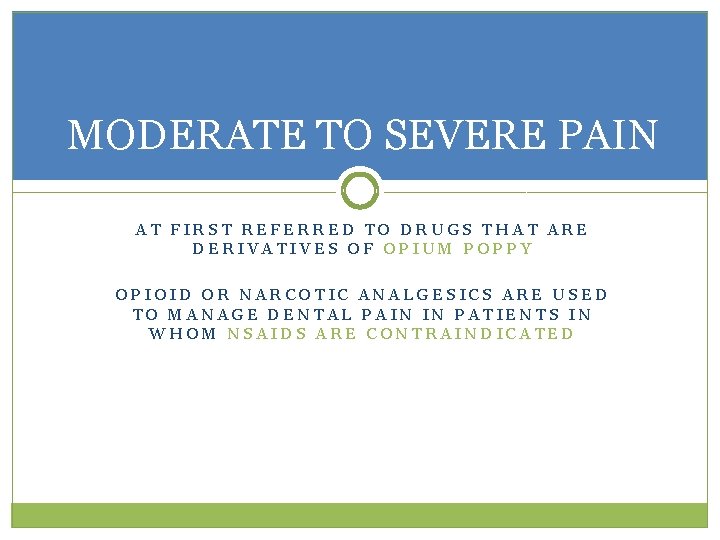 MODERATE TO SEVERE PAIN

AT FIRST REFERRED TO DRUGS THAT ARE DERIVATIVES OF OPIUM POPPY

OPIOID OR NARCOTIC ANALGESICS ARE USED TO MANAGE DENTAL PAIN IN PATIENTS IN WHOM NSAIDS ARE CONTRAINDICATED